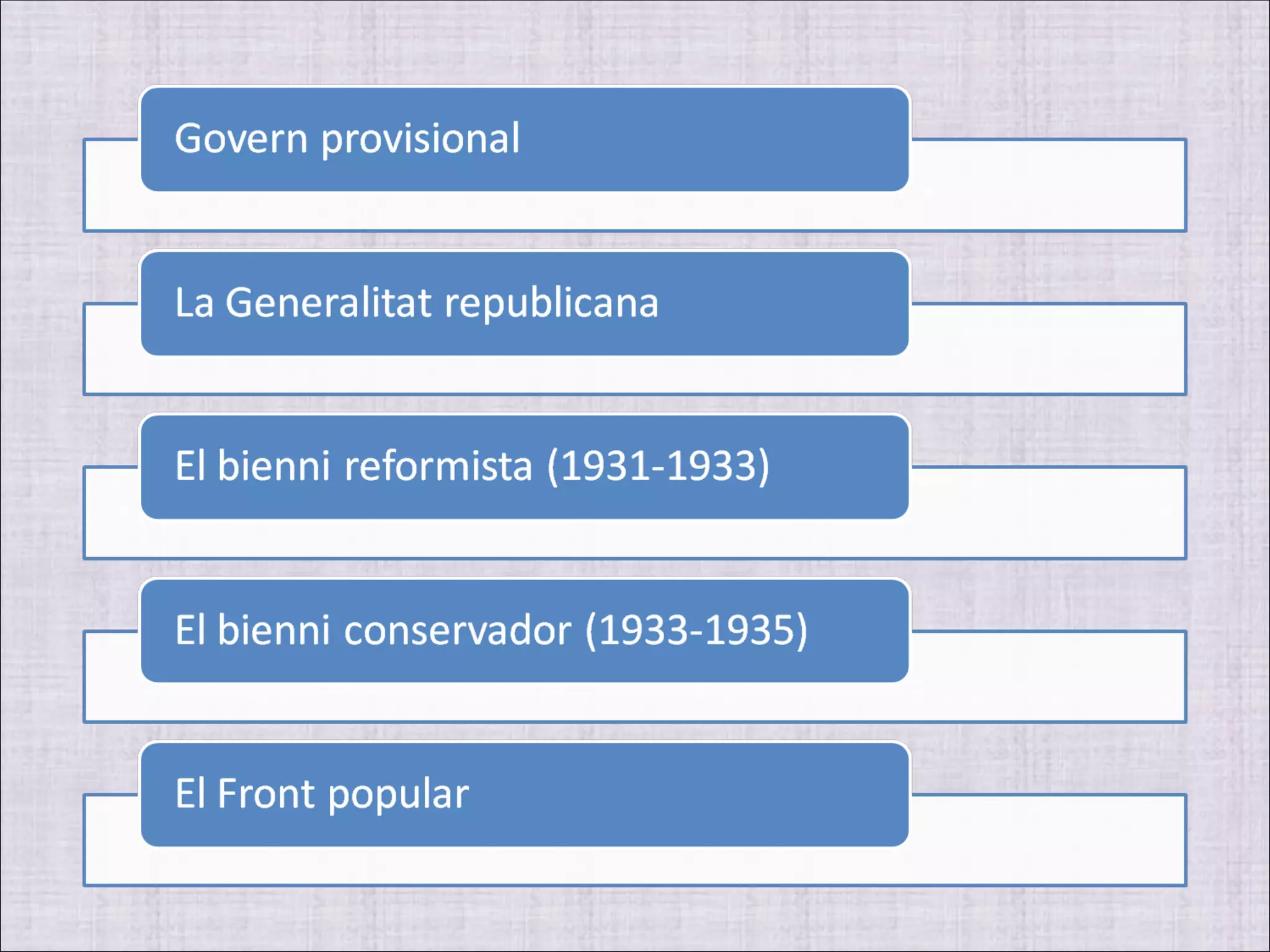 Govern provisional

La Generalitat republicana

El bienni reformista (1931-1933)

El bienni conservador (1933-1935)

El Front popular